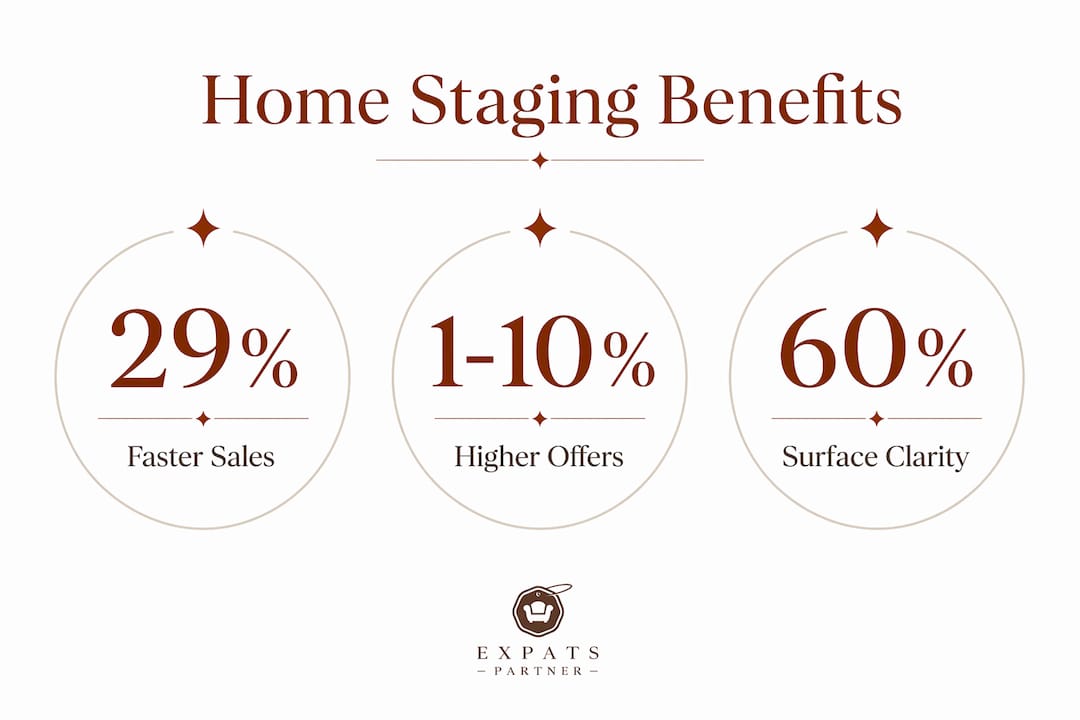 Home Staging Benefits

29%
Faster Sales

1-10%
Higher Offers

60%
Surface Clarity

EXPATS
– PARTNER –